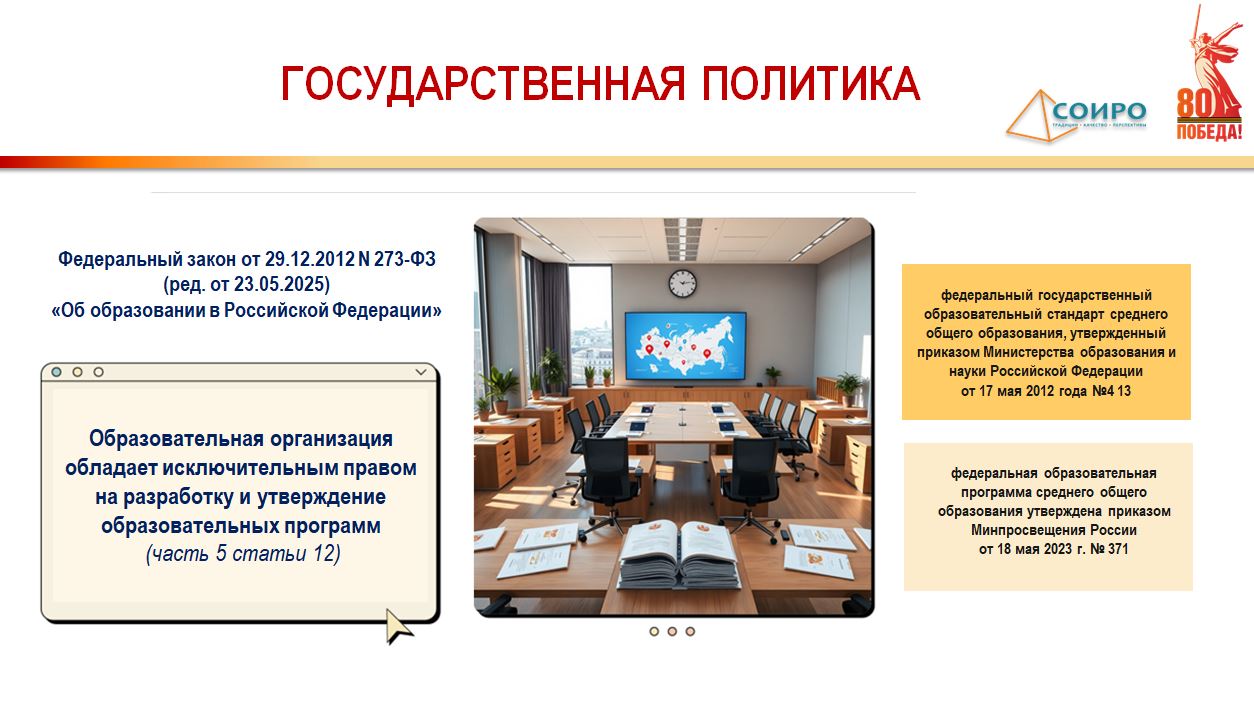 ГОСУДАРСТВЕННАЯ ПОЛИТИКА

СОИРО
ТРАДИЦИИ • КАЧЕСТВО • ПЕРСПЕКТИВЫ

80
ПОБЕДА!

Федеральный закон от 29.12.2012 N 273-ФЗ
(ред. от 23.05.2025)
«Об образовании в Российской Федерации»

Образовательная организация обладает исключительным правом на разработку и утверждение образовательных программ
(часть 5 статьи 12)

федеральный государственный образовательный стандарт среднего общего образования, утвержденный приказом Министерства образования и науки Российской Федерации
от 17 мая 2012 года №4 13

федеральная образовательная программа среднего общего образования утверждена приказом Минпросвещения России
от 18 мая 2023 г. № 371